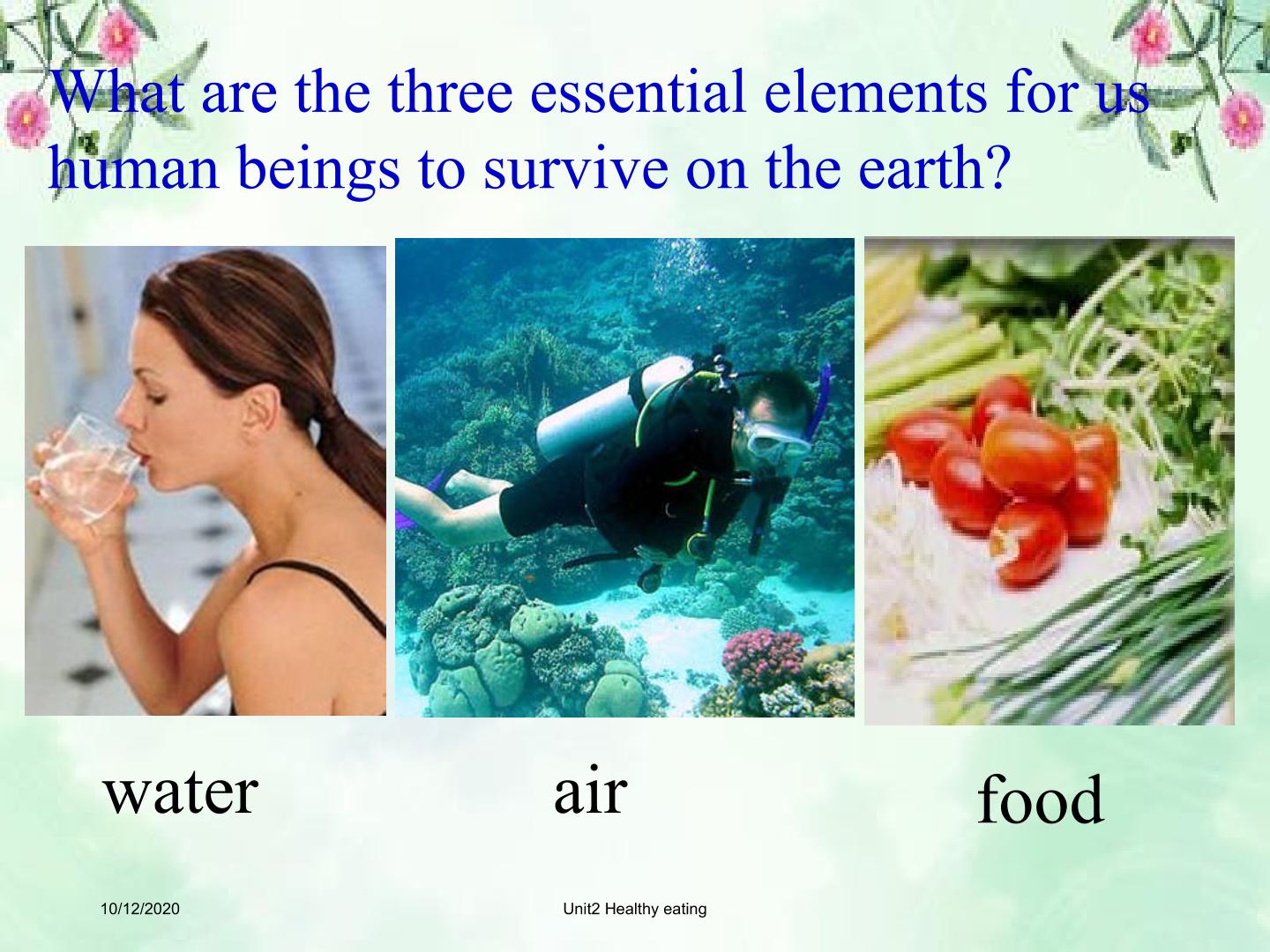 What are the three essential elements for us human beings to survive on the earth?

water

air

food

10/12/2020

Unit2 Healthy eating